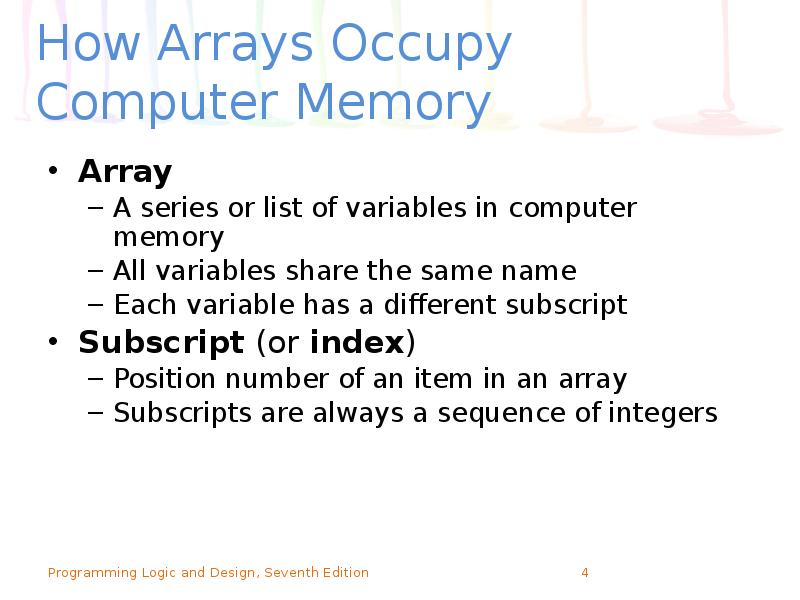 How Arrays Occupy Computer Memory

• Array
– A series or list of variables in computer memory
– All variables share the same name
– Each variable has a different subscript
• Subscript (or index)
– Position number of an item in an array
– Subscripts are always a sequence of integers

Programming Logic and Design, Seventh Edition 4